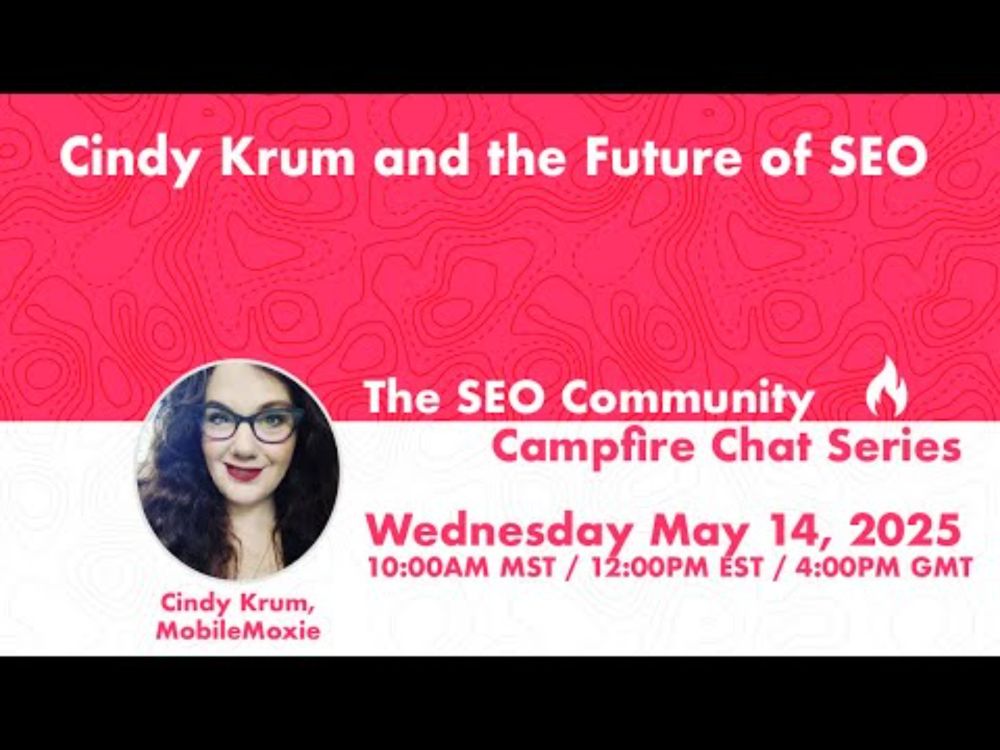 Cindy Krum and the Future of SEO

The SEO Community
Campfire Chat Series

Wednesday May 14, 2025
10:00AM MST / 12:00PM EST / 4:00PM GMT

Cindy Krum,
MobileMoxie